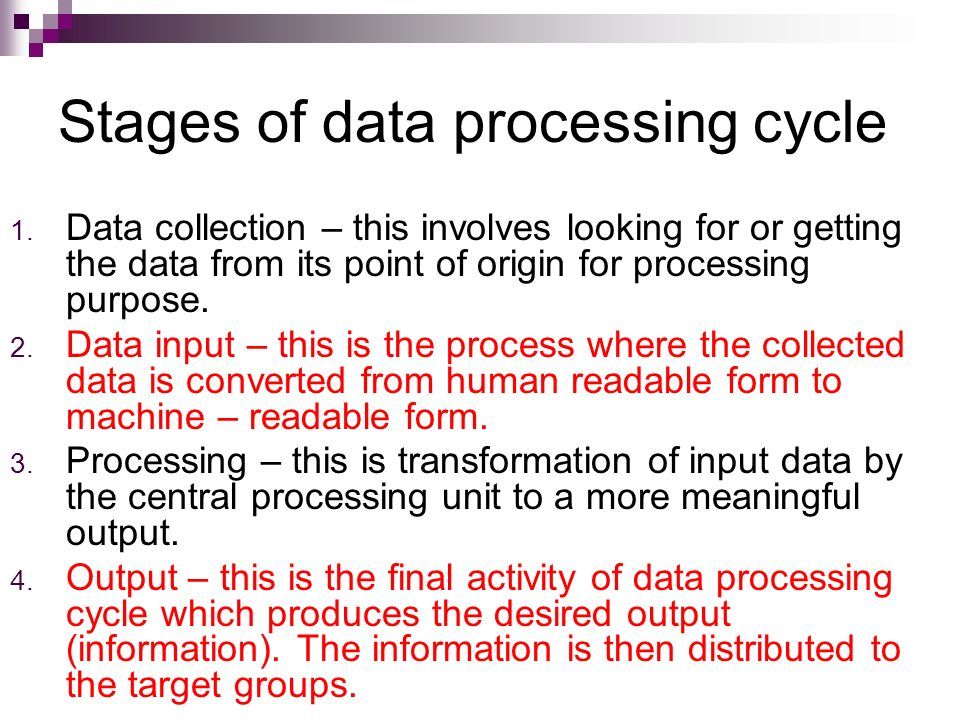 Stages of data processing cycle

1. Data collection – this involves looking for or getting the data from its point of origin for processing purpose.
2. Data input – this is the process where the collected data is converted from human readable form to machine – readable form.
3. Processing – this is transformation of input data by the central processing unit to a more meaningful output.
4. Output – this is the final activity of data processing cycle which produces the desired output (information). The information is then distributed to the target groups.